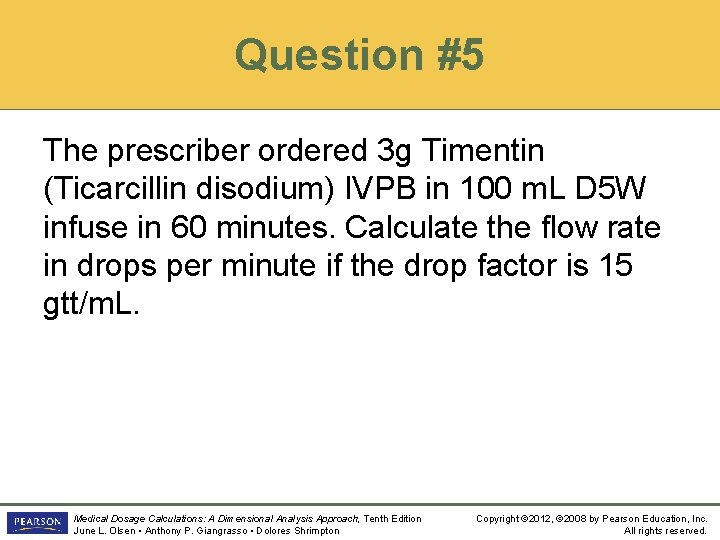 Question #5

The prescriber ordered 3g Timentin (Ticarcillin disodium) IVPB in 100 mL D5W infuse in 60 minutes. Calculate the flow rate in drops per minute if the drop factor is 15 gtt/mL.

PEARSON

Medical Dosage Calculations: A Dimensional Analysis Approach, Tenth Edition
June L. Olsen • Anthony P. Giangrasso • Dolores Shrimpton

Copyright ©2012, ©2008 by Pearson Education, Inc.
All rights reserved.